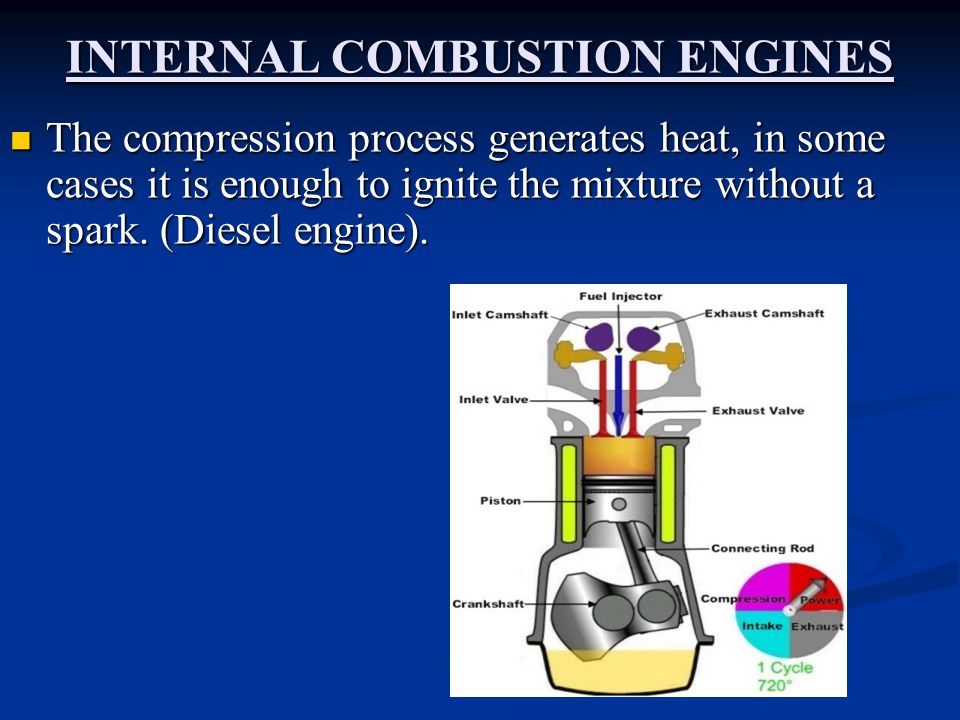 INTERNAL COMBUSTION ENGINES

The compression process generates heat, in some cases it is enough to ignite the mixture without a spark. (Diesel engine).

Fuel Injector
Inlet Camshaft
Exhaust Camshaft
Inlet Valve
Exhaust Valve
Piston
Connecting Rod
Crankshaft
Compression
Power
Intake
Exhaust
1 Cycle
720°